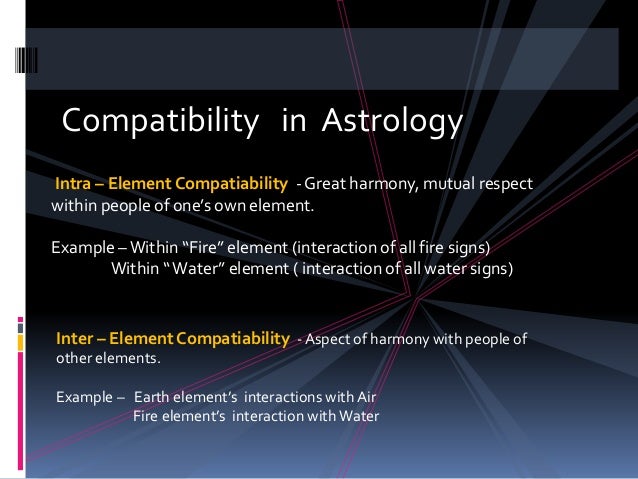 Compatibility in Astrology

Intra – Element Compatiability - Great harmony, mutual respect within people of one's own element.

Example – Within "Fire" element (interaction of all fire signs)
Within " Water" element ( interaction of all water signs)

Inter – Element Compatiability - Aspect of harmony with people of other elements.

Example – Earth element's interactions with Air
Fire element's interaction with Water